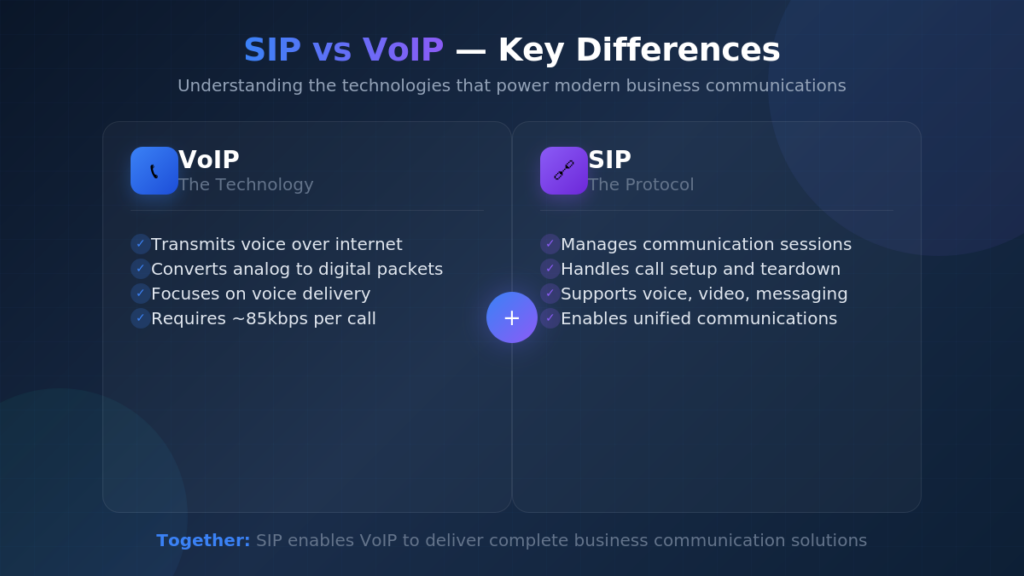 SIP vs VoIP — Key Differences

Understanding the technologies that power modern business communications

VoIP
The Technology

✓ Transmits voice over internet
✓ Converts analog to digital packets
✓ Focuses on voice delivery
✓ Requires ~85kbps per call

+

SIP
The Protocol

✓ Manages communication sessions
✓ Handles call setup and teardown
✓ Supports voice, video, messaging
✓ Enables unified communications

Together: SIP enables VoIP to deliver complete business communication solutions